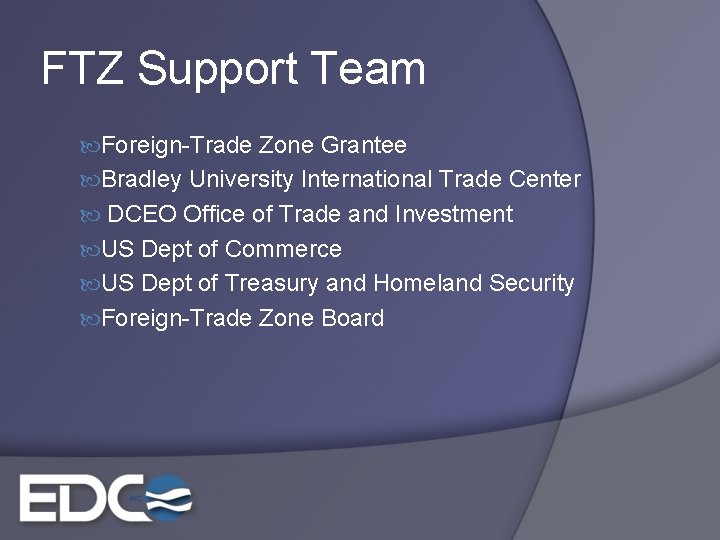 FTZ Support Team

Foreign-Trade Zone Grantee
Bradley University International Trade Center
DCEO Office of Trade and Investment
US Dept of Commerce
US Dept of Treasury and Homeland Security
Foreign-Trade Zone Board

EDC